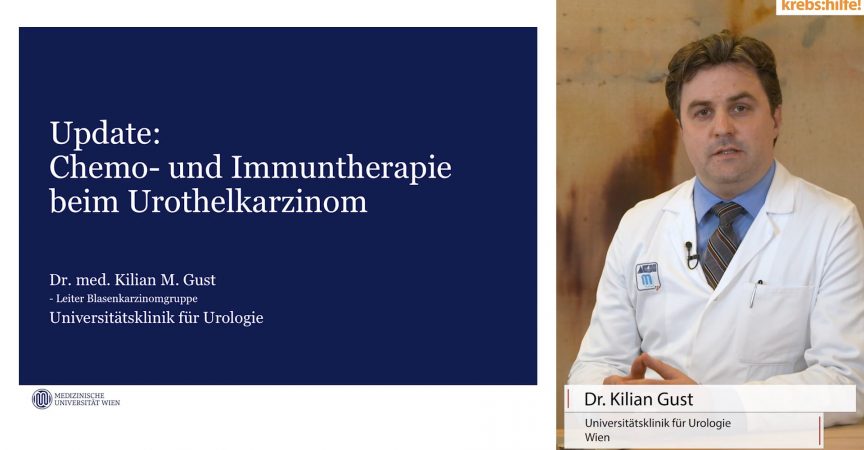 Update:
Chemo- und Immuntherapie beim Urothelkarzinom

Dr. med. Kilian M. Gust
- Leiter Blasenkarzinomgruppe
Universitätsklinik für Urologie

MEDIZINISCHE UNIVERSITÄT WIEN

krebs:hilfe!

Dr. Kilian Gust
Universitätsklinik für Urologie
Wien